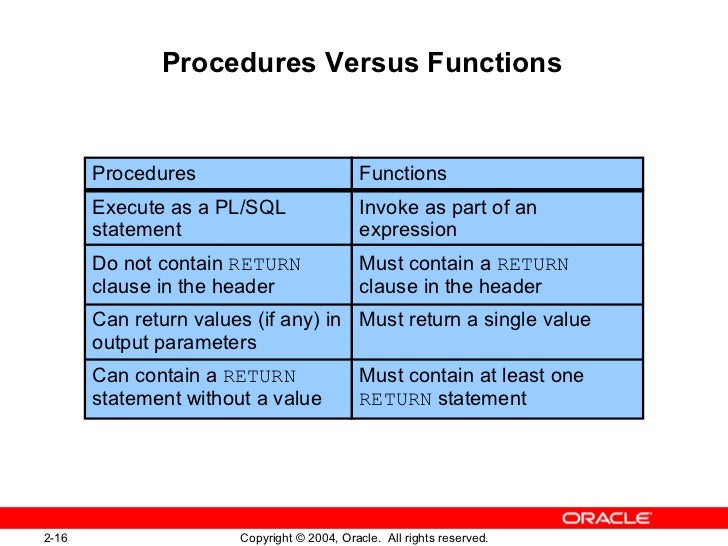 Procedures Versus Functions

| Procedures | Functions |
|---|---|
| Execute as a PL/SQL statement | Invoke as part of an expression |
| Do not contain RETURN clause in the header | Must contain a RETURN clause in the header |
| Can return values (if any) in output parameters | Must return a single value |
| Can contain a RETURN statement without a value | Must contain at least one RETURN statement |

ORACLE

2-16

Copyright © 2004, Oracle. All rights reserved.